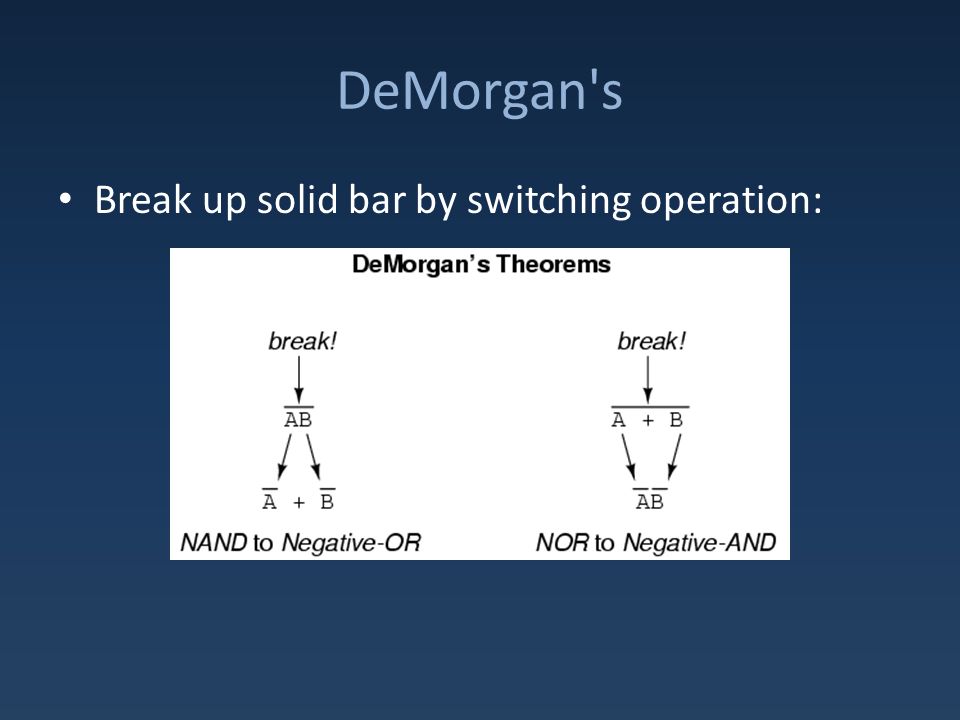 DeMorgan's

• Break up solid bar by switching operation:

DeMorgan's Theorems

break!

$\overline{AB}$

$\overline{A} + \overline{B}$

NAND to Negative-OR

break!

$\overline{A + B}$

$\overline{A}\,\overline{B}$

NOR to Negative-AND